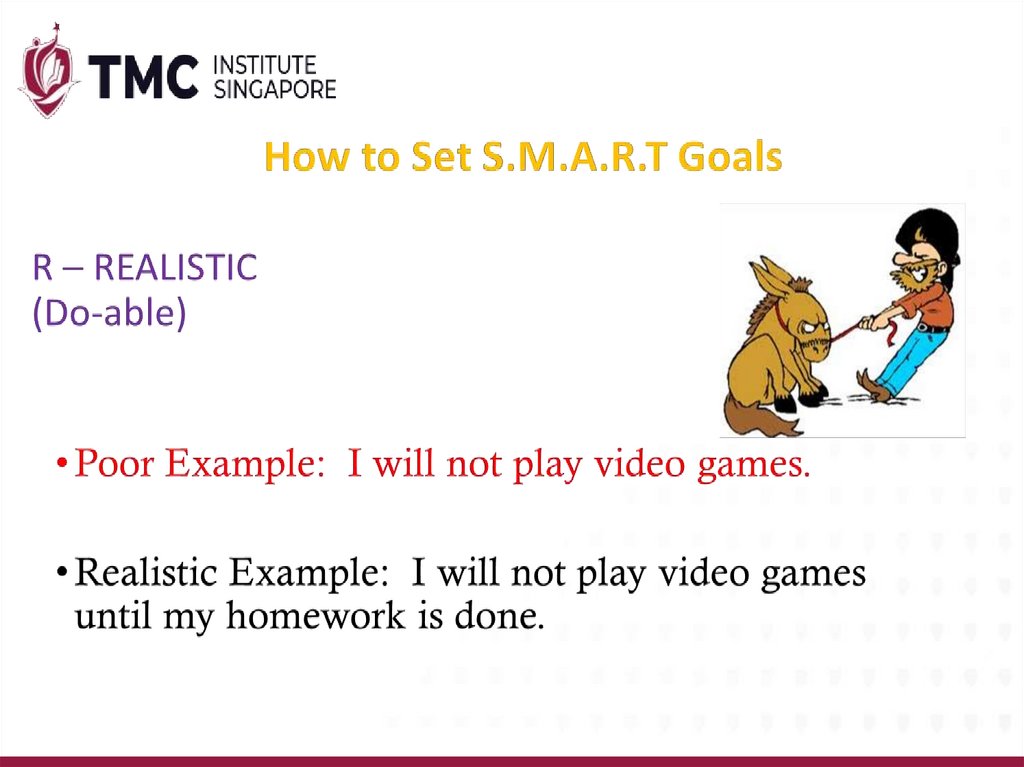 TMC INSTITUTE SINGAPORE

How to Set S.M.A.R.T Goals

R – REALISTIC
(Do-able)

• Poor Example: I will not play video games.

• Realistic Example: I will not play video games until my homework is done.